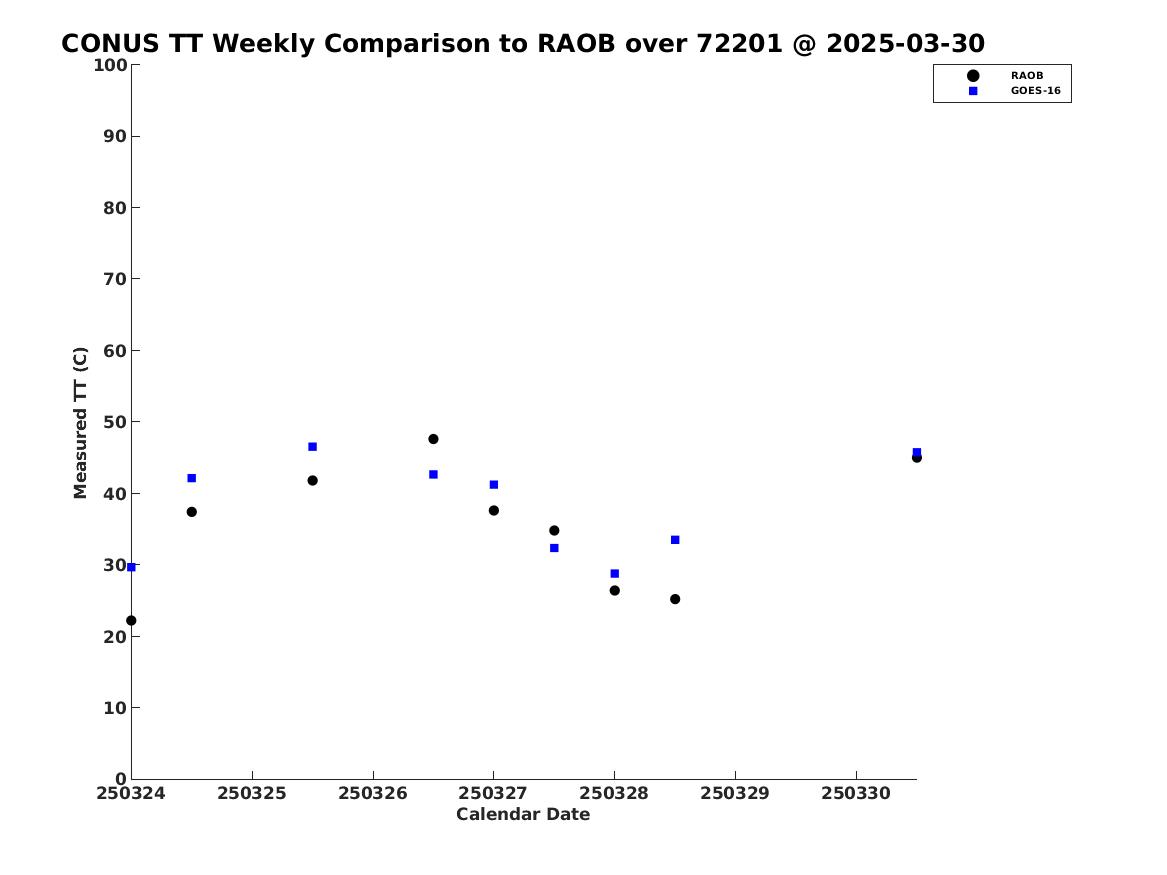 CONUS TT Weekly Comparison to RAOB over 72201 @ 2025-03-30

RAOB
GOES-16

Measured TT (C)

100
90
80
70
60
50
40
30
20
10
0

250324
250325
250326
250327
250328
250329
250330

Calendar Date